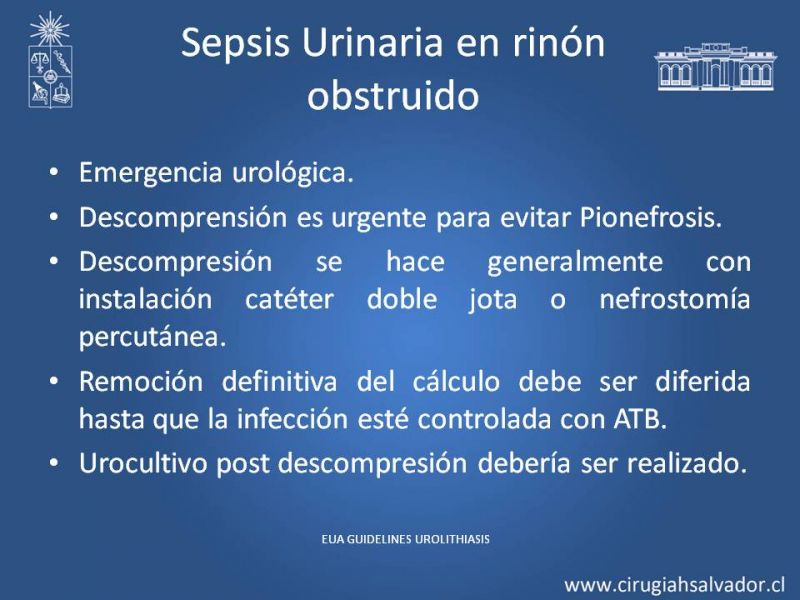 Sepsis Urinaria en rinón obstruido

• Emergencia urológica.
• Descomprensión es urgente para evitar Pionefrosis.
• Descompresión se hace generalmente con instalación catéter doble jota o nefrostomía percutánea.
• Remoción definitiva del cálculo debe ser diferida hasta que la infección esté controlada con ATB.
• Urocultivo post descompresión debería ser realizado.

EUA GUIDELINES UROLITHIASIS

www.cirugiahsalvador.cl